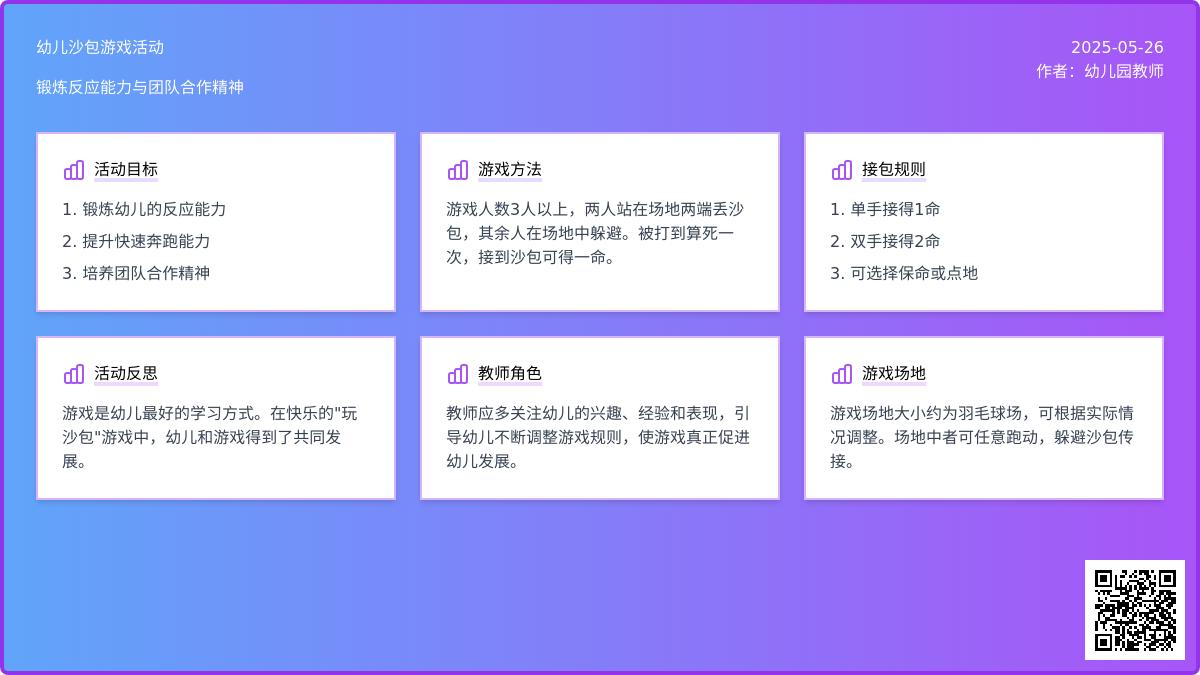 幼儿沙包游戏活动

锻炼反应能力与团队合作精神

2025-05-26
作者：幼儿园教师

活动目标

1. 锻炼幼儿的反应能力
2. 提升快速奔跑能力
3. 培养团队合作精神

游戏方法

游戏人数3人以上，两人站在场地两端丢沙包，其余人在场地中躲避。被打到算死一次，接到沙包可得一命。

接包规则

1. 单手接得1命
2. 双手接得2命
3. 可选择保命或点地

活动反思

游戏是幼儿最好的学习方式。在快乐的"玩沙包"游戏中，幼儿和游戏得到了共同发展。

教师角色

教师应多关注幼儿的兴趣、经验和表现，引导幼儿不断调整游戏规则，使游戏真正促进幼儿发展。

游戏场地

游戏场地大小约为羽毛球场，可根据实际情况调整。场地中者可任意跑动，躲避沙包传接。